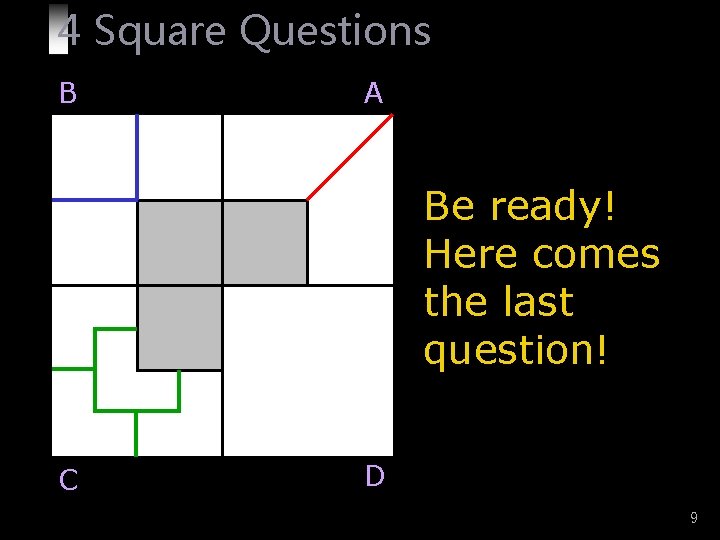 4 Square Questions

B

A

C

D

Be ready! Here comes the last question!

9